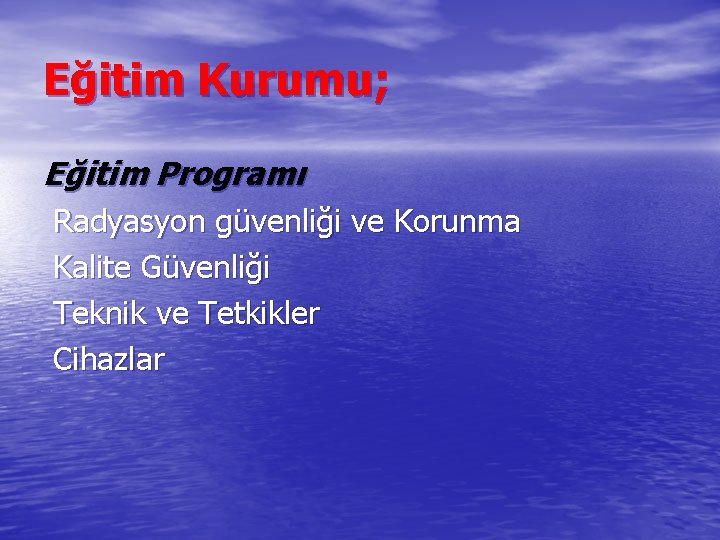 Eğitim Kurumu;

Eğitim Programı

Radyasyon güvenliği ve Korunma

Kalite Güvenliği

Teknik ve Tetkikler

Cihazlar